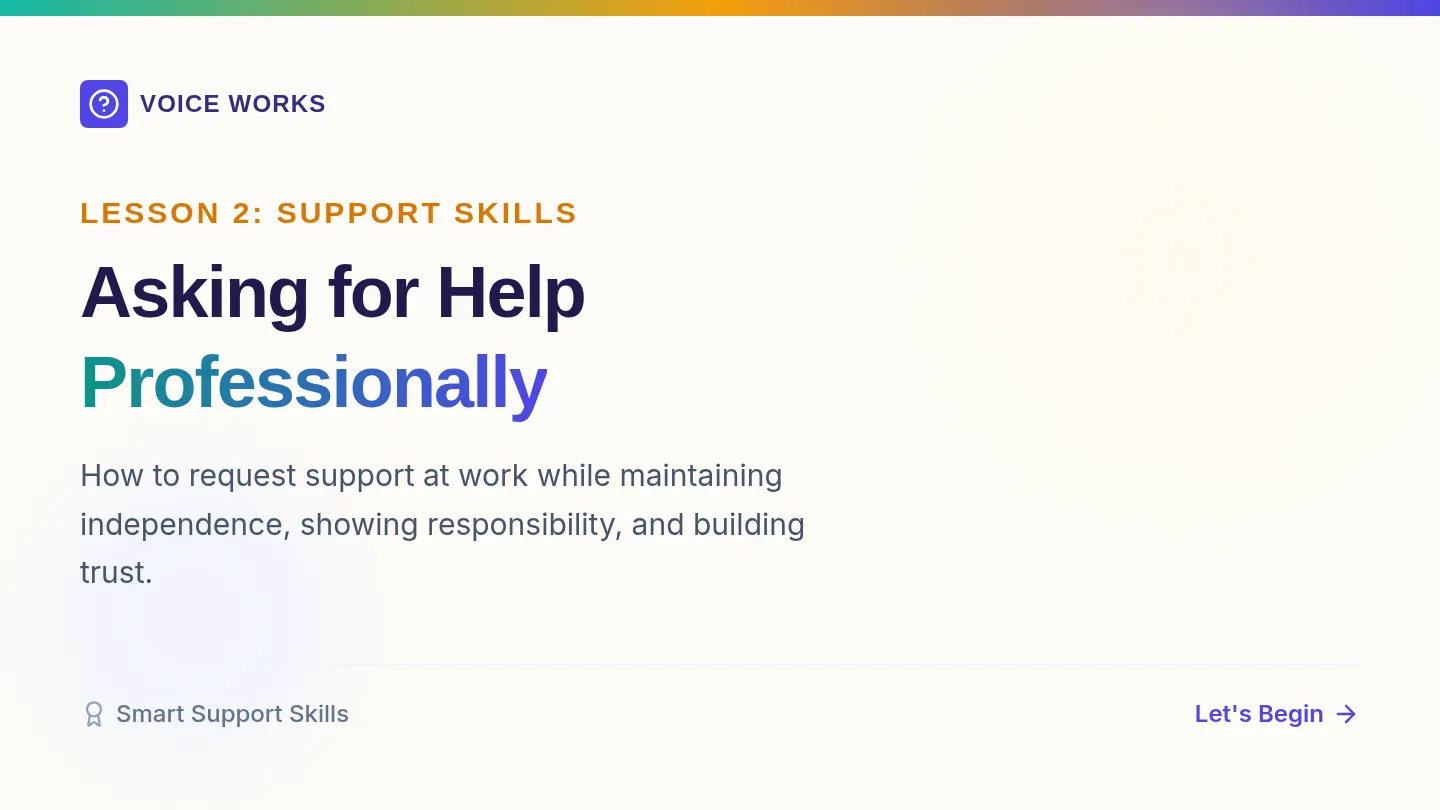 VOICE WORKS

LESSON 2: SUPPORT SKILLS

Asking for Help
Professionally

How to request support at work while maintaining independence, showing responsibility, and building trust.

Smart Support Skills

Let's Begin